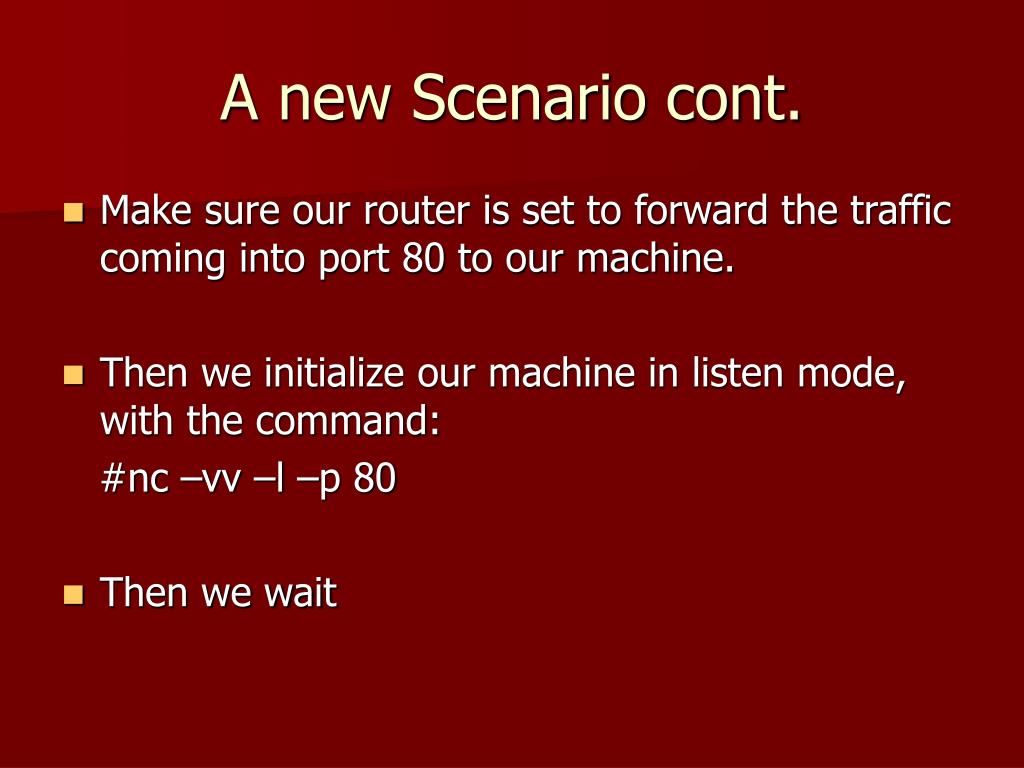 A new Scenario cont.

Make sure our router is set to forward the traffic coming into port 80 to our machine.

Then we initialize our machine in listen mode, with the command:

#nc –vv –l –p 80

Then we wait